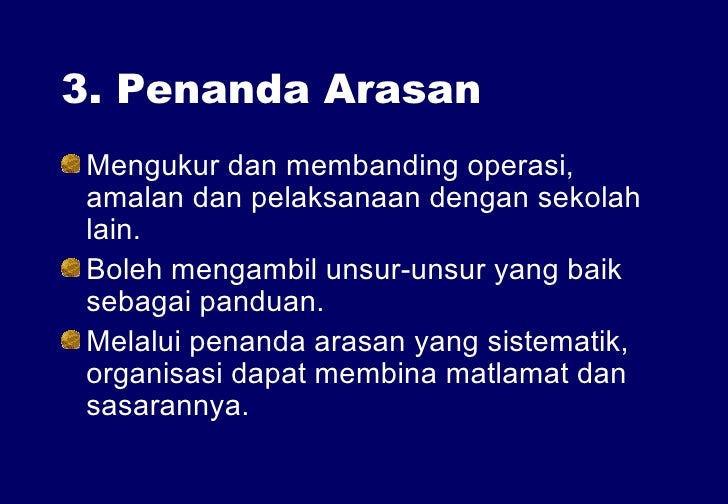 3. Penanda Arasan

Mengukur dan membanding operasi, amalan dan pelaksanaan dengan sekolah lain.

Boleh mengambil unsur-unsur yang baik sebagai panduan.

Melalui penanda arasan yang sistematik, organisasi dapat membina matlamat dan sasarannya.